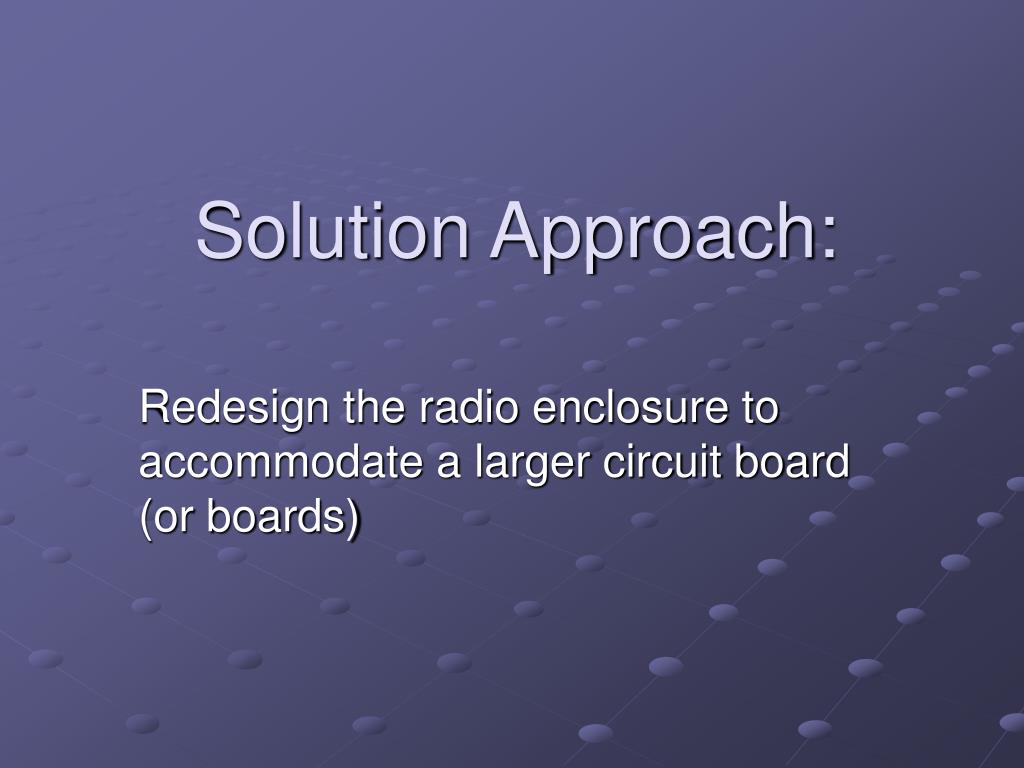 Solution Approach:

Redesign the radio enclosure to accommodate a larger circuit board (or boards)